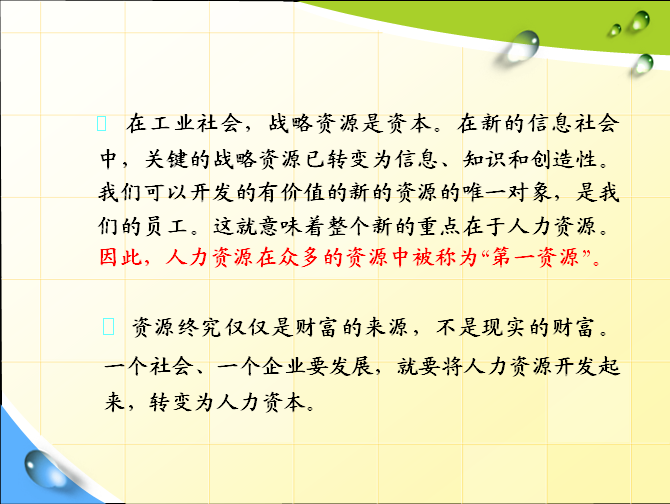 在工业社会，战略资源是资本。在新的信息社会中，关键的战略资源已转变为信息、知识和创造性。我们可以开发的有价值的新的资源的唯一对象，是我们的员工。这就意味着整个新的重点在于人力资源。因此，人力资源在众多的资源中被称为“第一资源”。

资源终究仅仅是财富的来源，不是现实的财富。一个社会、一个企业要发展，就要将人力资源开发起来，转变为人力资本。